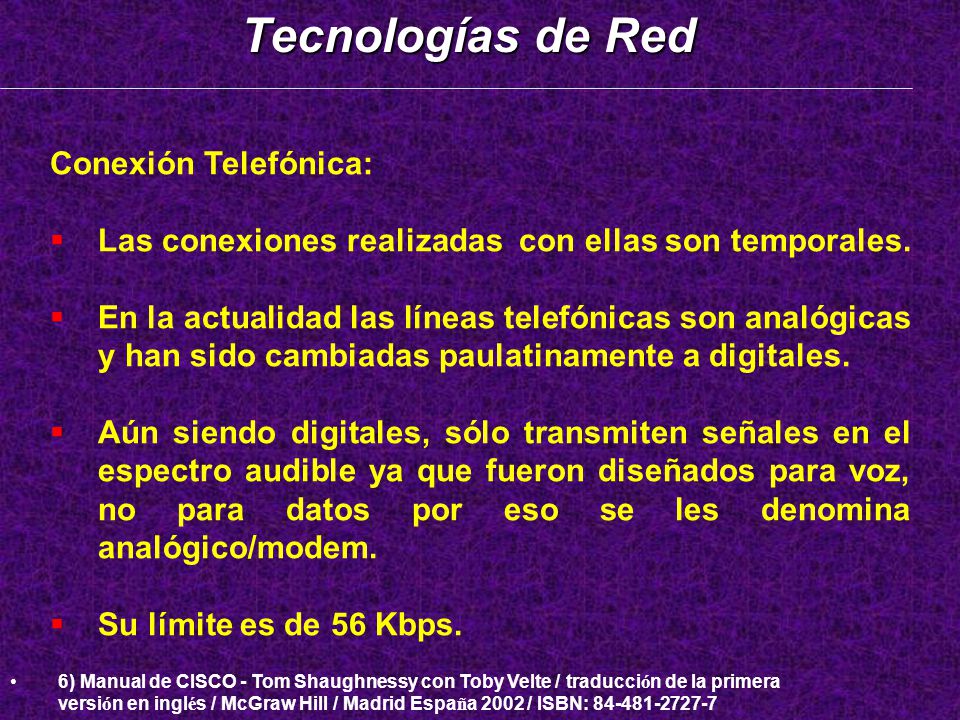 Tecnologías de Red

Conexión Telefónica:

▪ Las conexiones realizadas con ellas son temporales.

▪ En la actualidad las líneas telefónicas son analógicas y han sido cambiadas paulatinamente a digitales.

▪ Aún siendo digitales, sólo transmiten señales en el espectro audible ya que fueron diseñados para voz, no para datos por eso se les denomina analógico/modem.

▪ Su límite es de 56 Kbps.

• 6) Manual de CISCO - Tom Shaughnessy con Toby Velte / traducción de la primera versión en inglés / McGraw Hill / Madrid España 2002 / ISBN: 84-481-2727-7